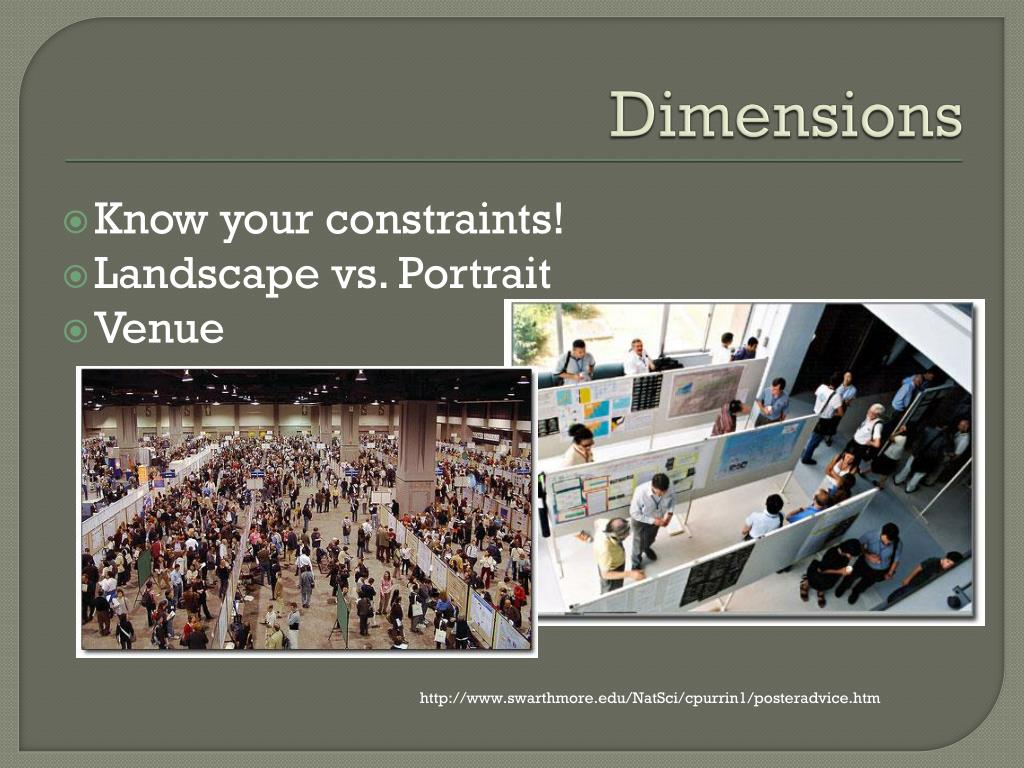 Dimensions

Know your constraints!
Landscape vs. Portrait
Venue

http://www.swarthmore.edu/NatSci/cpurrin1/posteradvice.htm